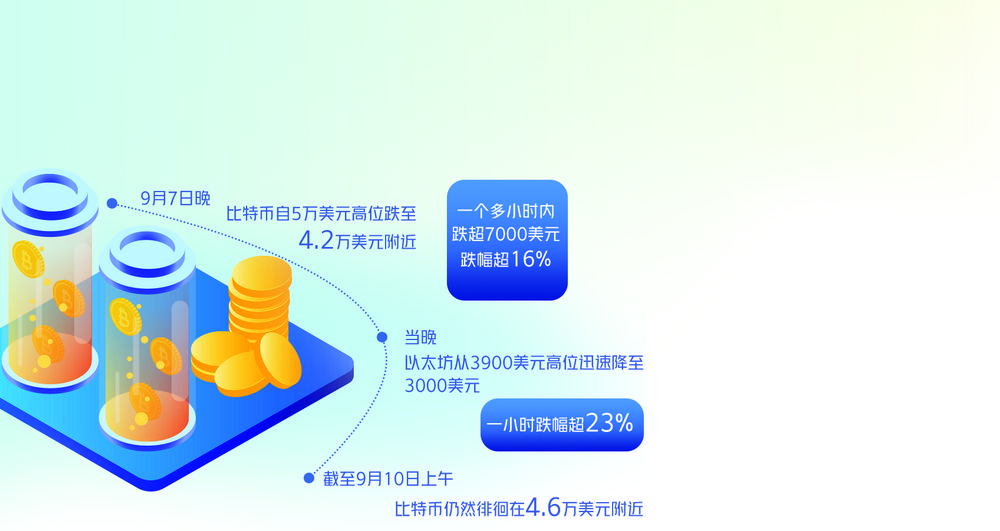 9月7日晚

比特币自5万美元高位跌至4.2万美元附近

一个多小时内
跌超7000美元
跌幅超16%

当晚

以太坊从3900美元高位迅速降至3000美元

一小时跌幅超23%

截至9月10日上午

比特币仍然徘徊在4.6万美元附近